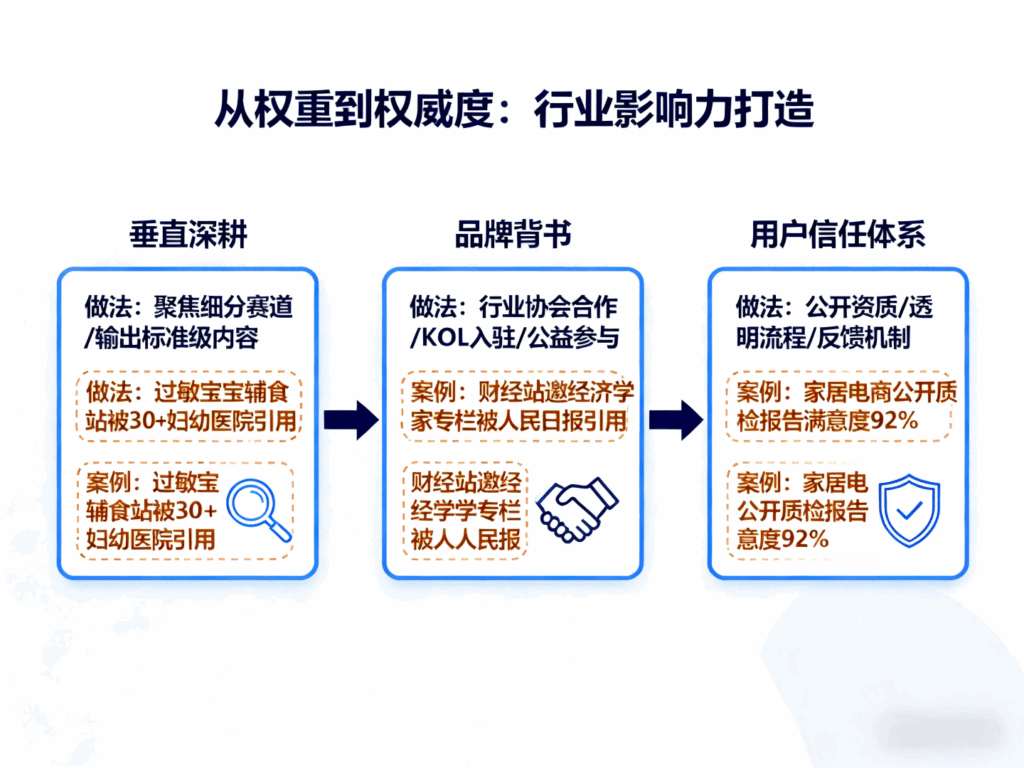 从权重到权威度：行业影响力打造

垂直深耕

做法：聚焦细分赛道/输出标准级内容

做法：过敏宝宝辅食站被30+妇幼医院引用

案例：过敏宝辅食站被30+妇幼医院引用

品牌背书

做法：行业协会合作/KOL入驻/公益参与

案例：财经站邀经济学家专栏被人民日报引用

财经站邀经经学学专栏被人人民报

用户信任体系

做法：公开资质/透明流程/反馈机制

案例：家居电商公开质检报告满意度92%

案例：家居电公开质检报告意度92%